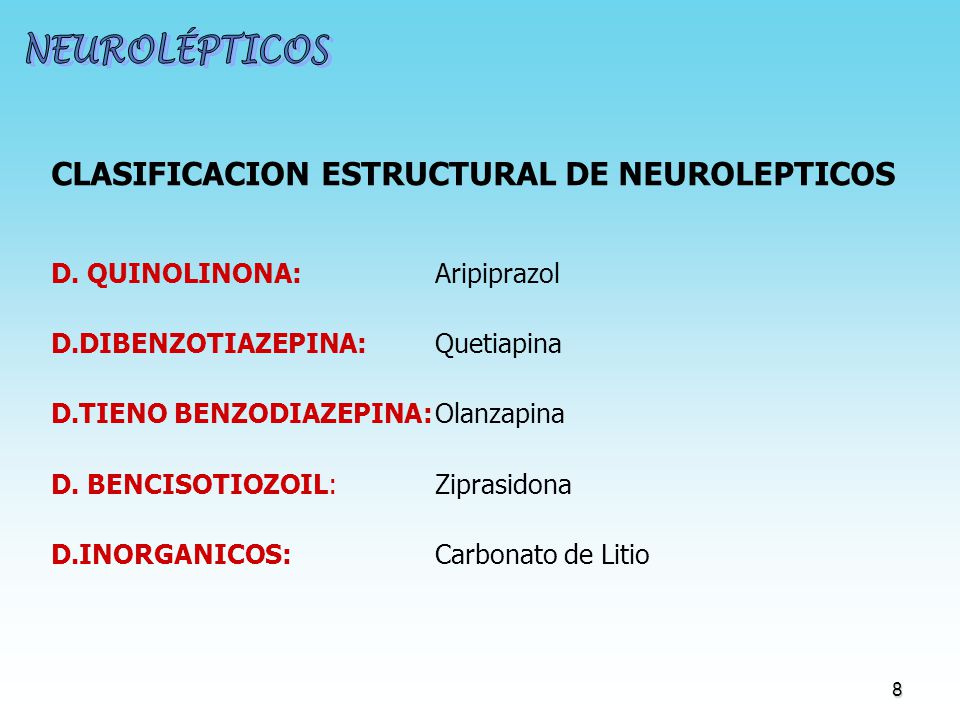 NEUROLÉPTICOS

CLASIFICACION ESTRUCTURAL DE NEUROLEPTICOS

D. QUINOLINONA: Aripiprazol

D.DIBENZOTIAZEPINA: Quetiapina

D.TIENO BENZODIAZEPINA: Olanzapina

D. BENCISOTIOZOIL: Ziprasidona

D.INORGANICOS: Carbonato de Litio

8